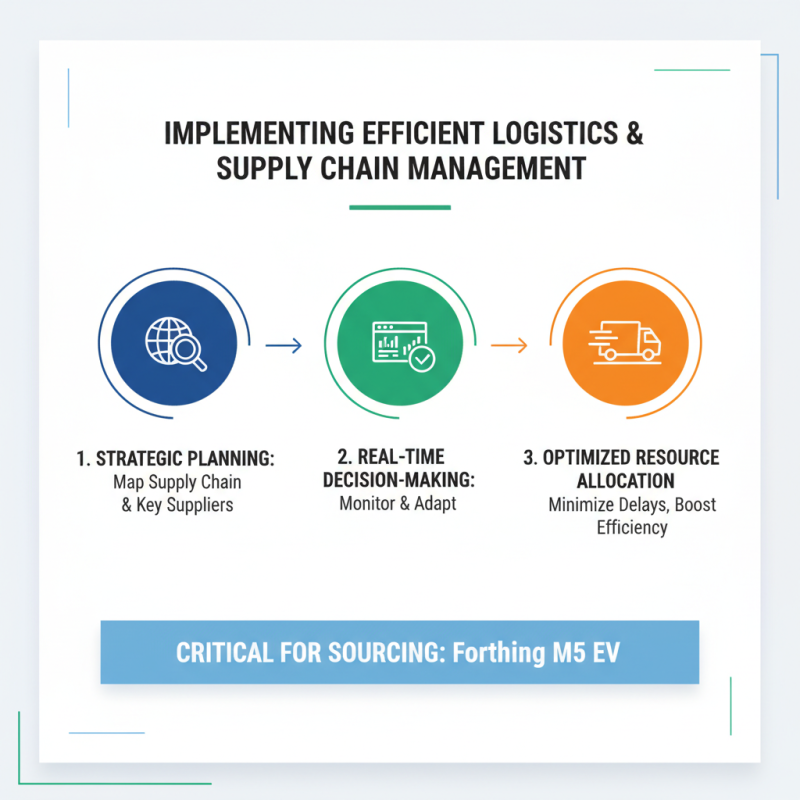 IMPLEMENTING EFFICIENT LOGISTICS & SUPPLY CHAIN MANAGEMENT

1. STRATEGIC PLANNING:
Map Supply Chain & Key Suppliers

2. REAL-TIME DECISION-MAKING:
Monitor & Adapt

3. OPTIMIZED RESOURCE ALLOCATION
Minimize Delays, Boost Efficiency

CRITICAL FOR SOURCING: Forthing M5 EV